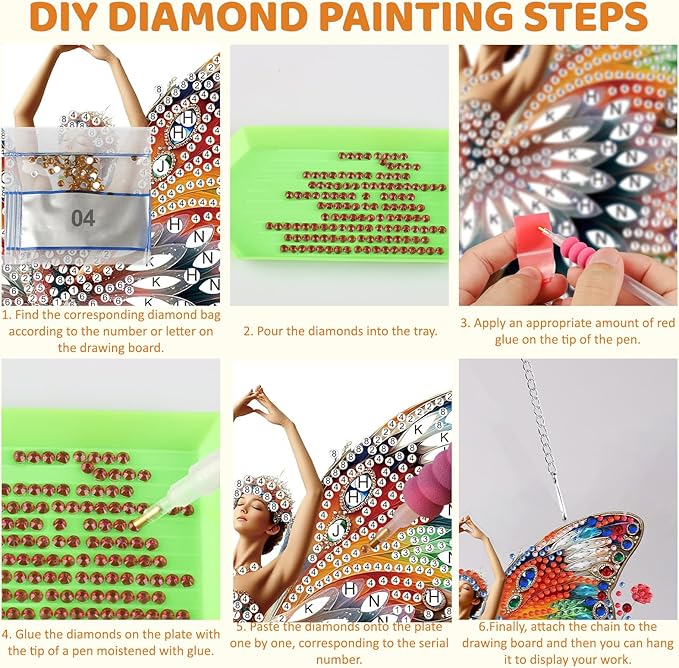 DIY DIAMOND PAINTING STEPS

04

1. Find the corresponding diamond bag according to the number or letter on the drawing board.

2. Pour the diamonds into the tray.

3. Apply an appropriate amount of red glue on the tip of the pen.

4. Glue the diamonds on the plate with the tip of a pen moistened with glue.

5. Paste the diamonds onto the plate one by one, corresponding to the serial number.

6.Finally, attach the chain to the drawing board and then you can hang it to display your work.